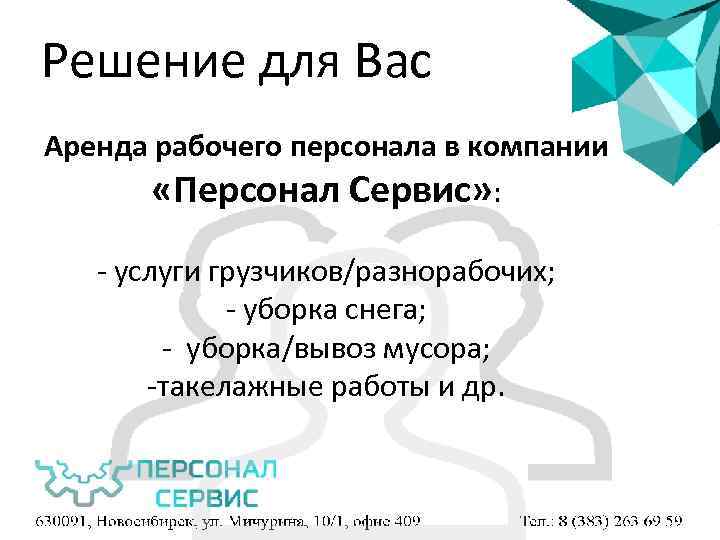 Решение для Вас

Аренда рабочего персонала в компании «Персонал Сервис»:

- услуги грузчиков/разнорабочих;
- уборка снега;
- уборка/вывоз мусора;
-такелажные работы и др.

ПЕРСОНАЛ СЕРВИС

630091, Новосибирск, ул. Мичурина, 10/1, офис 409

Тел.: 8 (383) 263 69 59